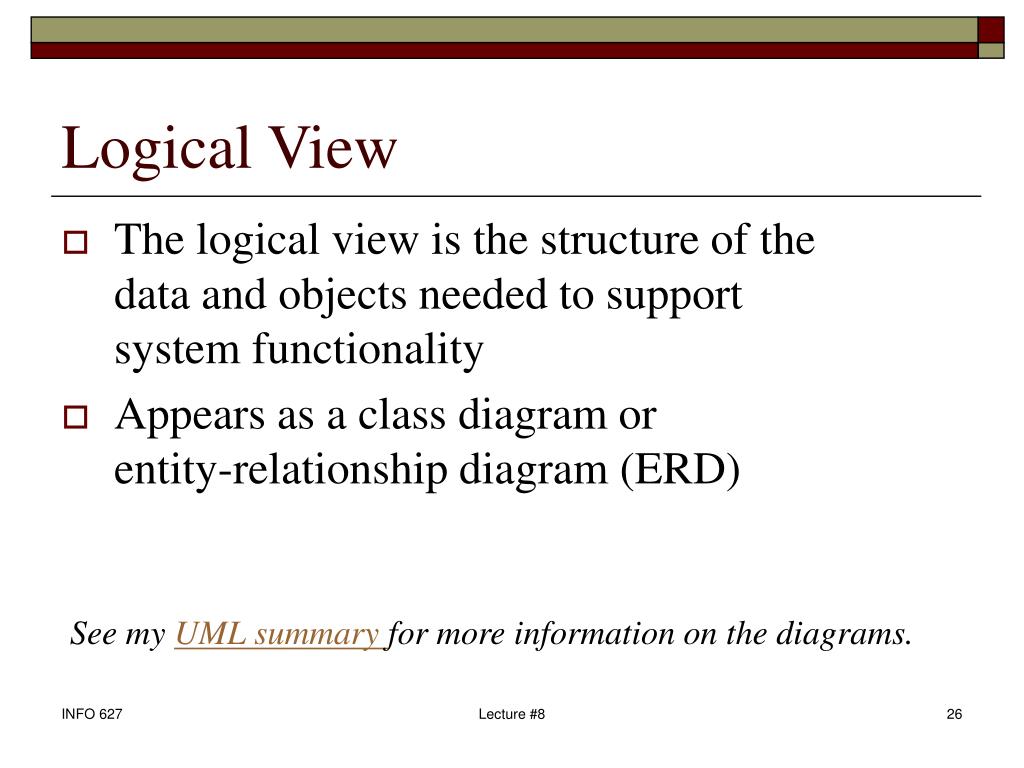 Logical View

The logical view is the structure of the data and objects needed to support system functionality

Appears as a class diagram or entity-relationship diagram (ERD)

See my UML summary for more information on the diagrams.

INFO 627

Lecture #8

26